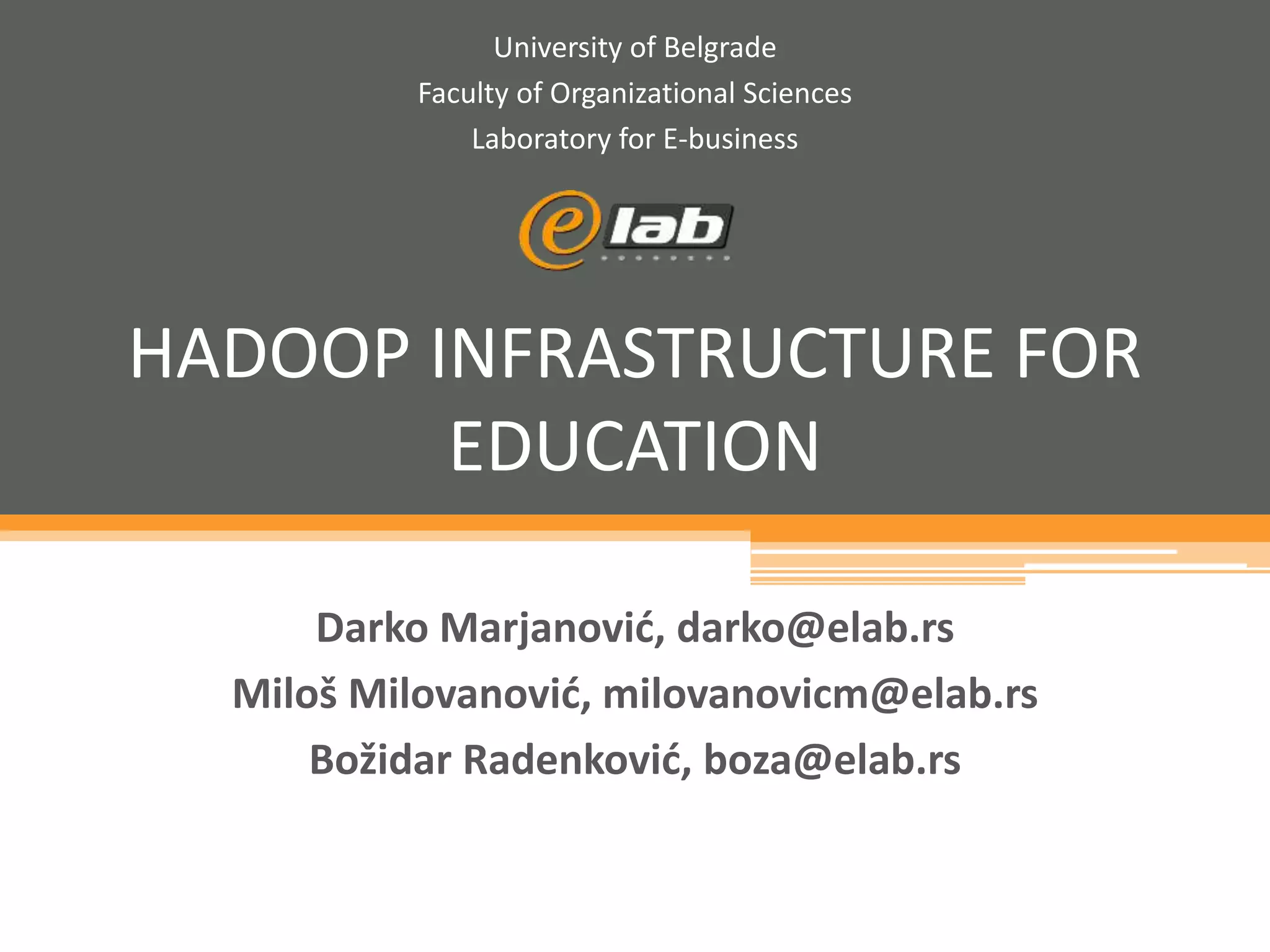 University of Belgrade
Faculty of Organizational Sciences
Laboratory for E-business

e lab

HADOOP INFRASTRUCTURE FOR EDUCATION

Darko Marjanović, darko@elab.rs
Miloš Milovanović, milovanovicm@elab.rs
Božidar Radenković, boza@elab.rs